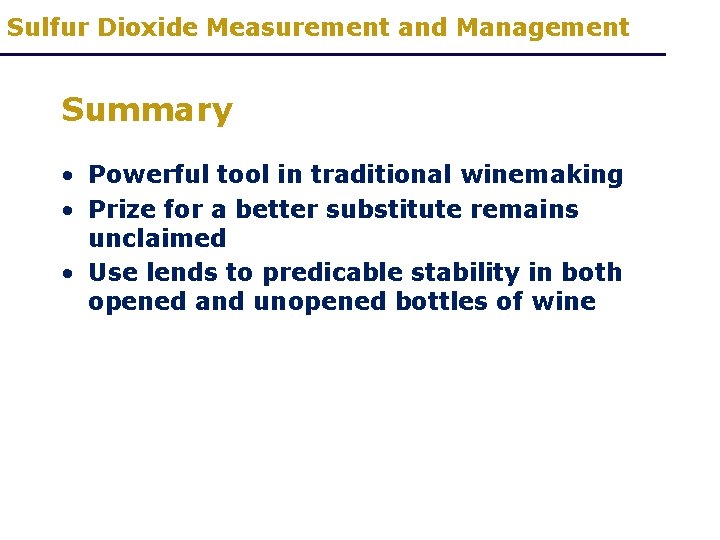 Sulfur Dioxide Measurement and Management

Summary

• Powerful tool in traditional winemaking
• Prize for a better substitute remains unclaimed
• Use lends to predicable stability in both opened and unopened bottles of wine